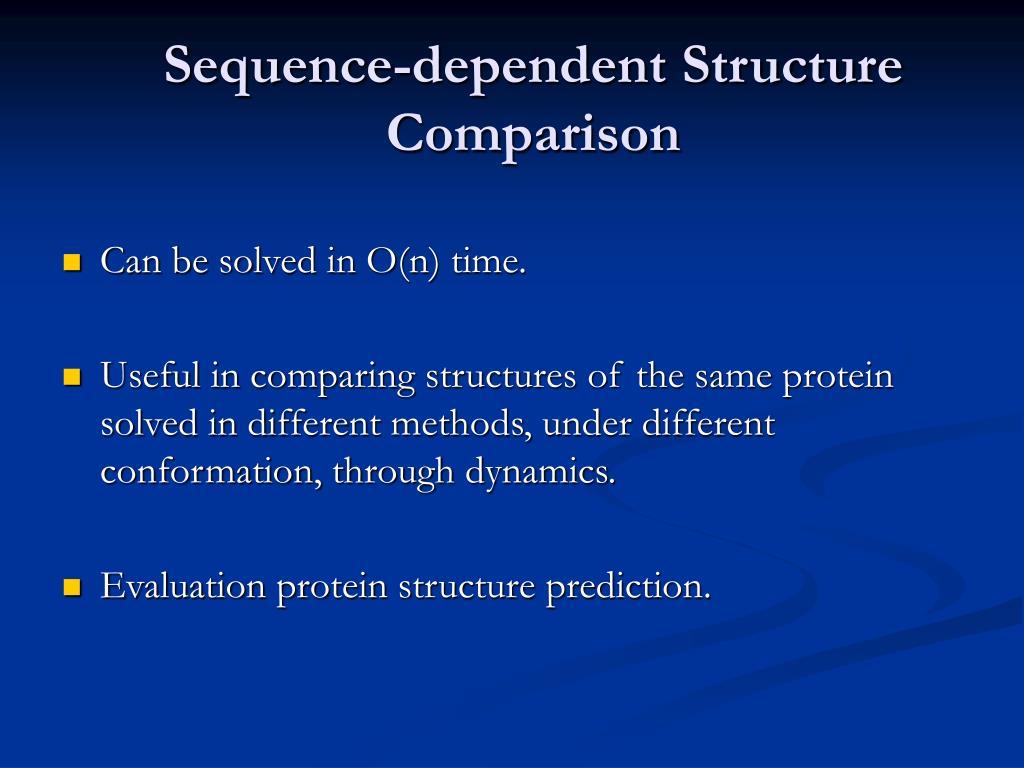 Sequence-dependent Structure Comparison

Can be solved in O(n) time.

Useful in comparing structures of the same protein solved in different methods, under different conformation, through dynamics.

Evaluation protein structure prediction.